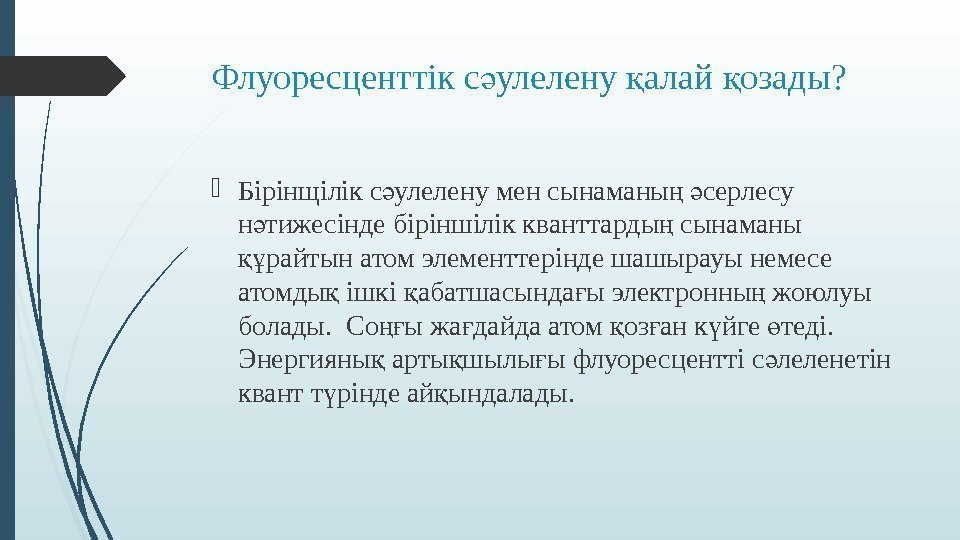 Флуоресценттік сәулелену қалай қозады?

Бірінщілік сәулелену мен сынаманың әсерлесу нәтижесінде біріншілік кванттардың сынаманы құрайтын атом элементтерінде шашырауы немесе атомдық ішкі қабатшасындағы электронның жоюлуы болады. Соңғы жағдайда атом қозған күйге өтеді. Энергияның артықшылығы флуоресцентті сәлеленетін квант түрінде айқындалады.